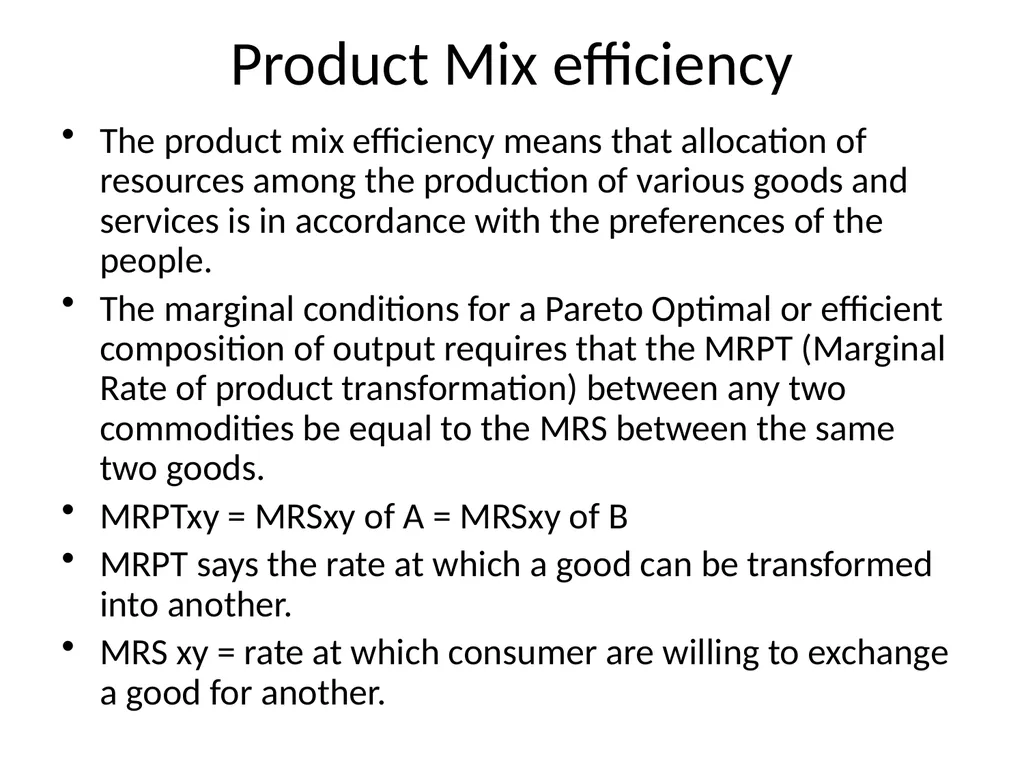 Product Mix efficiency

• The product mix efficiency means that allocation of resources among the production of various goods and services is in accordance with the preferences of the people.
• The marginal conditions for a Pareto Optimal or efficient composition of output requires that the MRPT (Marginal Rate of product transformation) between any two commodities be equal to the MRS between the same two goods.
• MRPTxy = MRSxy of A = MRSxy of B
• MRPT says the rate at which a good can be transformed into another.
• MRS xy = rate at which consumer are willing to exchange a good for another.